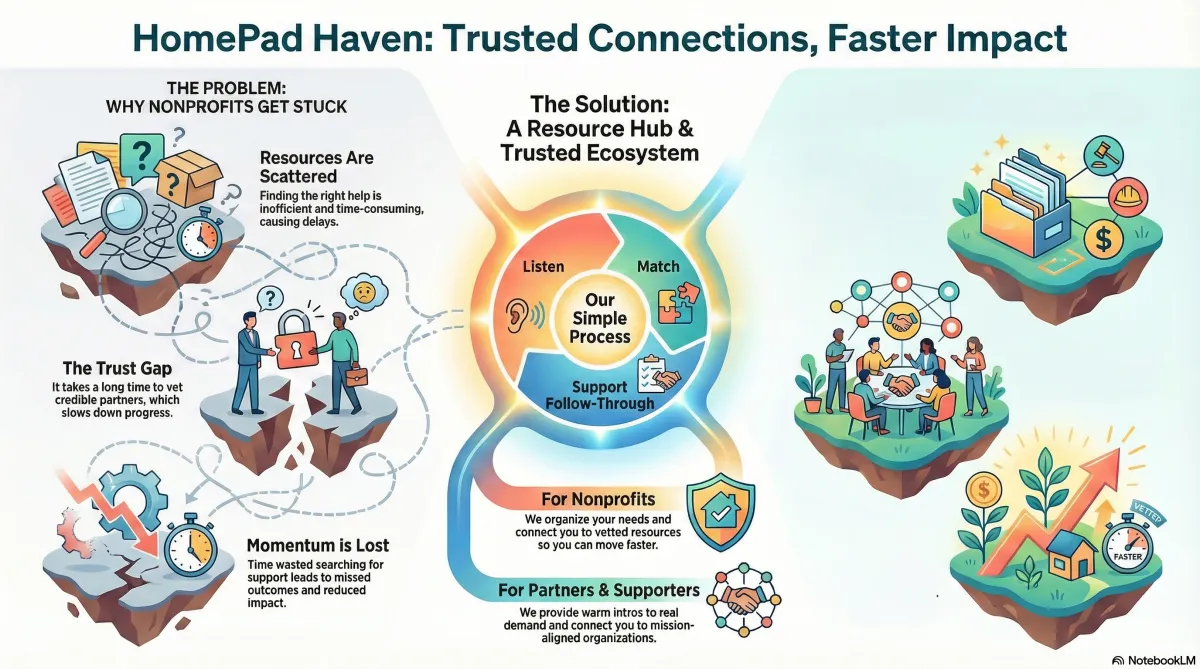 HomePad Haven: Trusted Connections, Faster Impact

THE PROBLEM:
WHY NONPROFITS GET STUCK

Resources Are Scattered
Finding the right help is inefficient and time-consuming, causing delays.

The Trust Gap
It takes a long time to vet credible partners, which slows down progress.

Momentum is Lost
Time wasted searching for support leads to missed outcomes and reduced impact.

The Solution:
A Resource Hub & Trusted Ecosystem

Listen
Match
Our Simple Process
Support Follow-Through

For Nonprofits
We organize your needs and connect you to vetted resources so you can move faster.

For Partners & Supporters
We provide warm intros to real demand and connect you to mission-aligned organizations.

VETTED
FASTER

NotebookLM